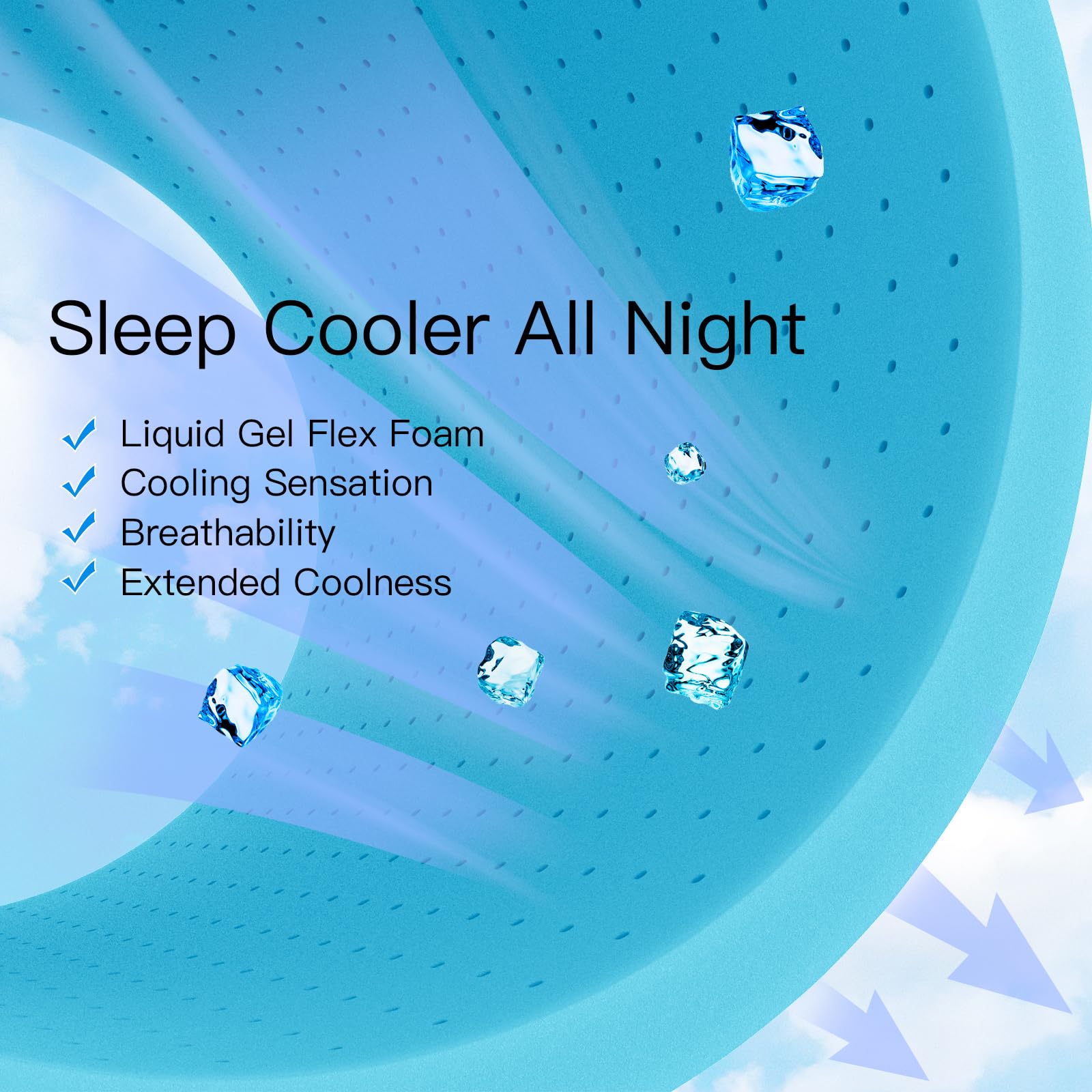 Sleep Cooler All Night

✓ Liquid Gel Flex Foam
✓ Cooling Sensation
✓ Breathability
✓ Extended Coolness